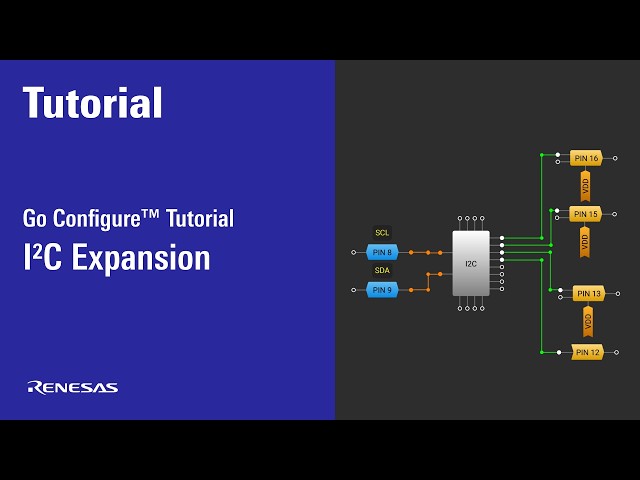 Tutorial

Go Configure™ Tutorial
I²C Expansion

RENESAS

SCL
PIN 8
SDA
PIN 9
I2C
PIN 16
VDD
PIN 15
VDD
PIN 13
VDD
PIN 12